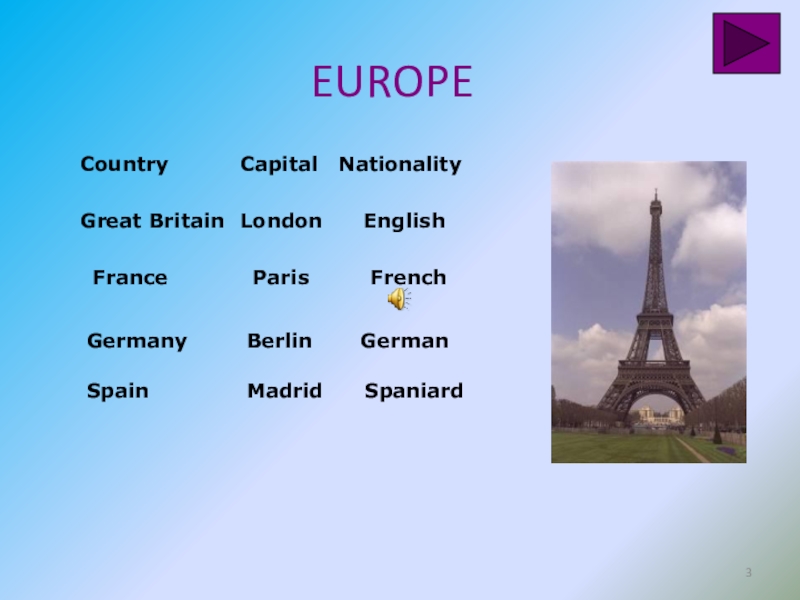 EUROPE

| Country | Capital | Nationality |
|---|---|---|
| Great Britain | London | English |
| France | Paris | French |
| Germany | Berlin | German |
| Spain | Madrid | Spaniard |

3